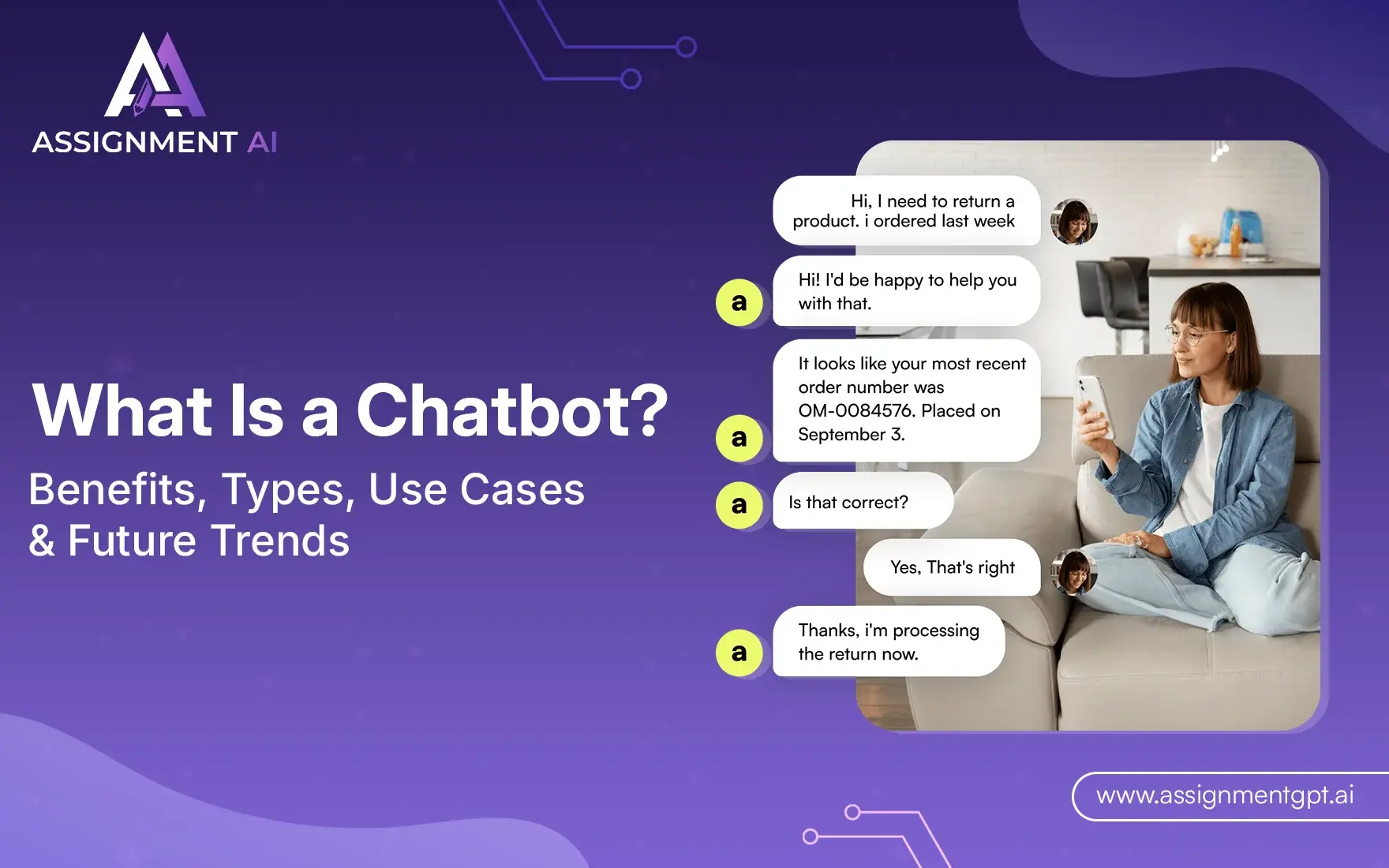 ASSIGNMENT AI

What Is a Chatbot?

Benefits, Types, Use Cases & Future Trends

Hi, I need to return a product. i ordered last week

a

Hi! I'd be happy to help you with that.

a

It looks like your most recent order number was OM-0084576. Placed on September 3.

a

Is that correct?

Yes, That's right

a

Thanks, i'm processing the return now.

www.assignmentgpt.ai